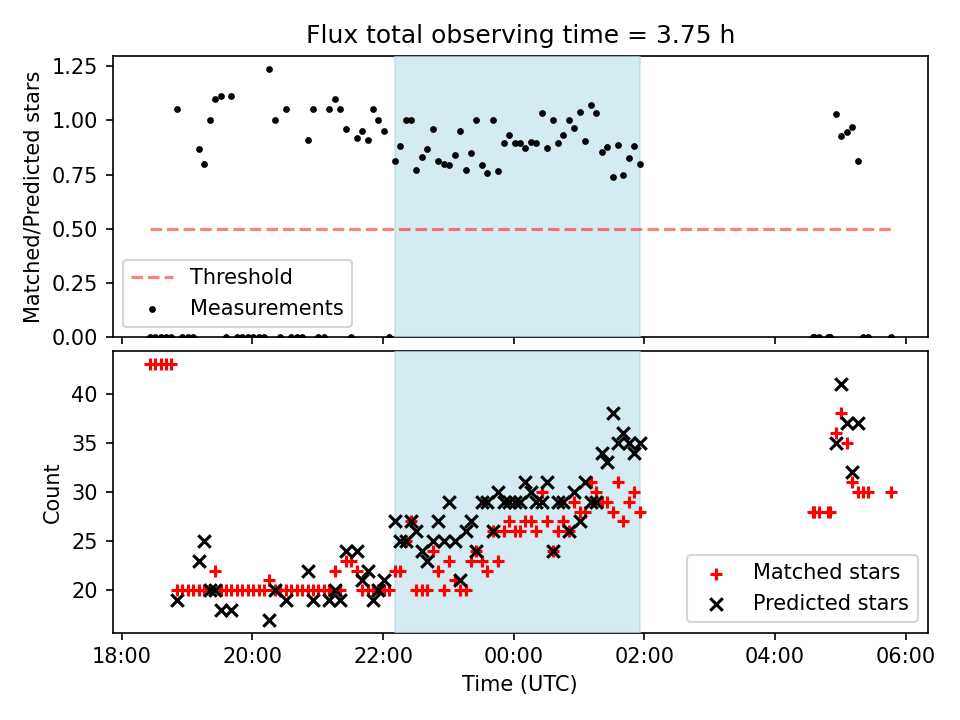 Flux total observing time = 3.75 h

Matched/Predicted stars

1.25
1.00
0.75
0.50
0.25
0.00

Threshold
Measurements

Count

40
35
30
25
20

Matched stars
Predicted stars

18:00 20:00 22:00 00:00 02:00 04:00 06:00

Time (UTC)